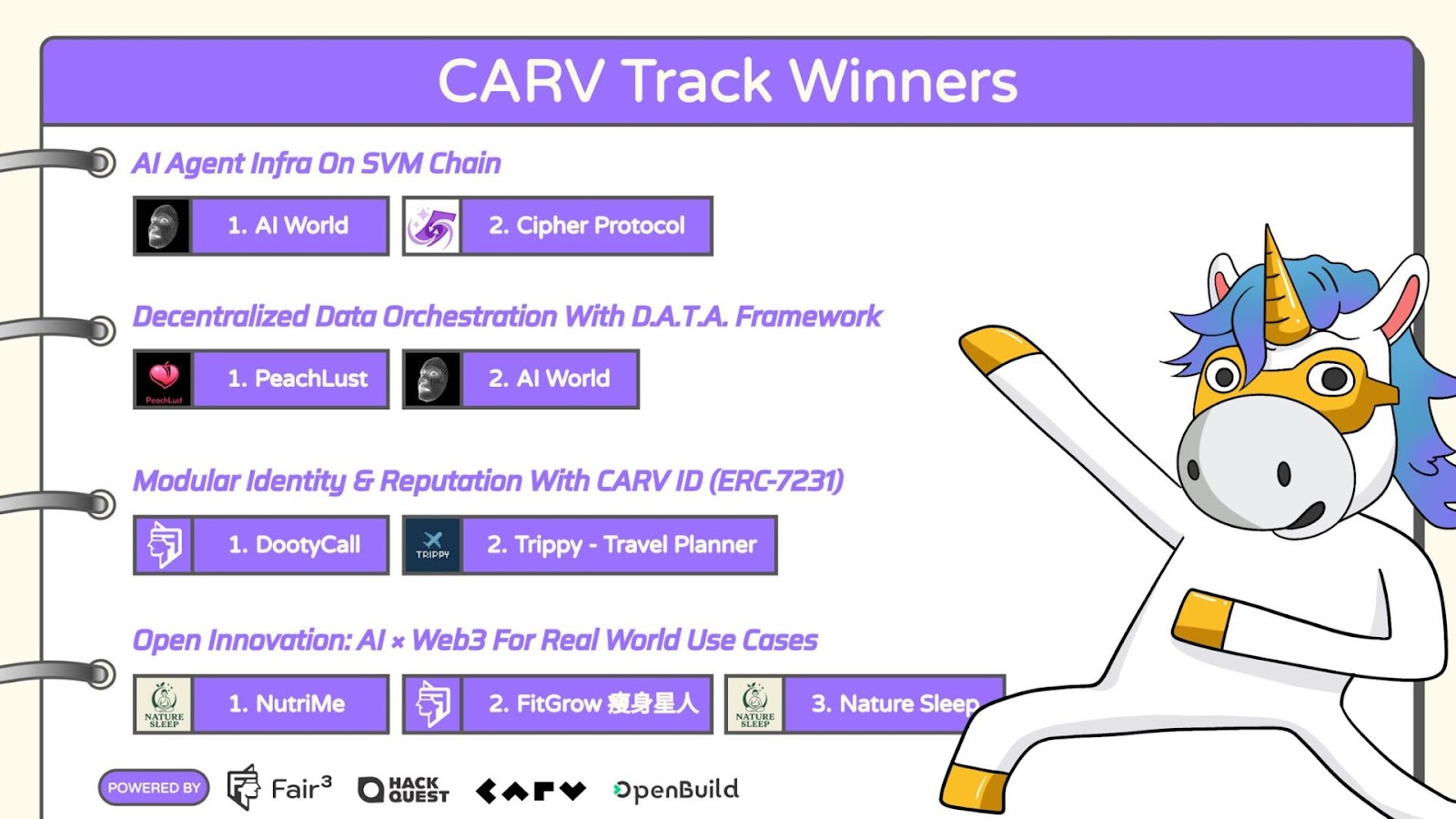 CARV Track Winners

AI Agent Infra On SVM Chain

1. AI World

2. Cipher Protocol

Decentralized Data Orchestration With D.A.T.A. Framework

PeachLust

1. PeachLust

2. AI World

Modular Identity & Reputation With CARV ID (ERC-7231)

1. DootyCall

TRIPPY

2. Trippy - Travel Planner

Open Innovation: AI × Web3 For Real World Use Cases

NATURE SLEEP

1. NutriMe

2. FitGrow 瘦身星人

NATURE SLEEP

3. Nature Sleep

POWERED BY

Fair³

HACK QUEST

CARV

OpenBuild